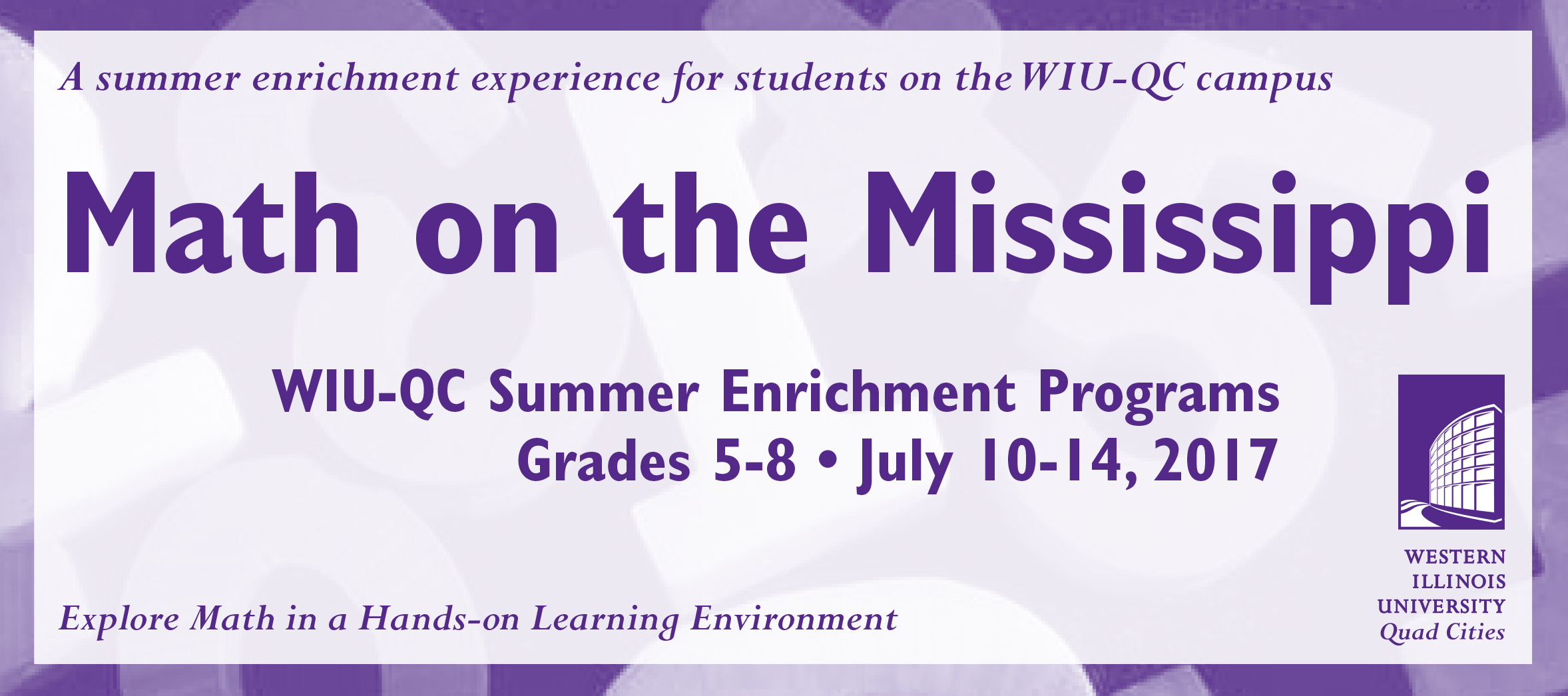 A summer enrichment experience for students on the WIU-QC campus

Math on the Mississippi

WIU-QC Summer Enrichment Programs
Grades 5-8 • July 10-14, 2017

Explore Math in a Hands-on Learning Environment

WESTERN
ILLINOIS
UNIVERSITY
Quad Cities